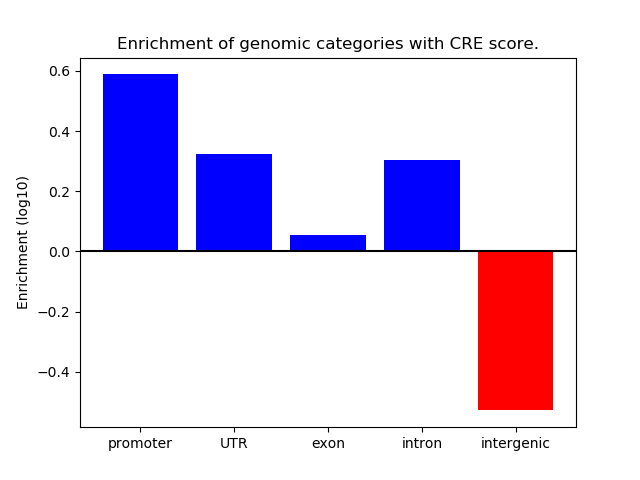 Enrichment of genomic categories with CRE score.

Enrichment (log10)

0.6
0.4
0.2
0.0
−0.2
−0.4

promoter
UTR
exon
intron
intergenic